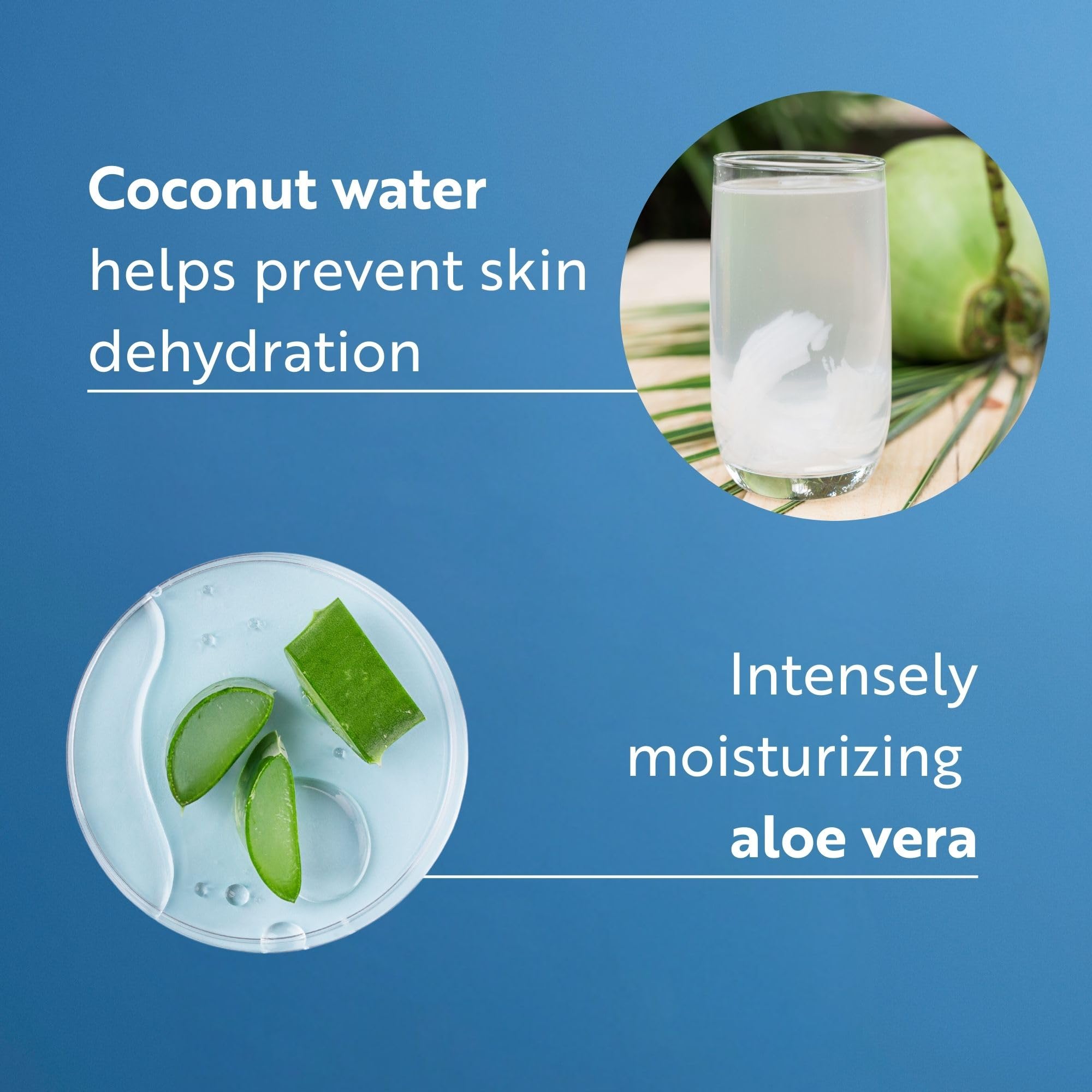 Coconut water helps prevent skin dehydration

Intensely moisturizing aloe vera